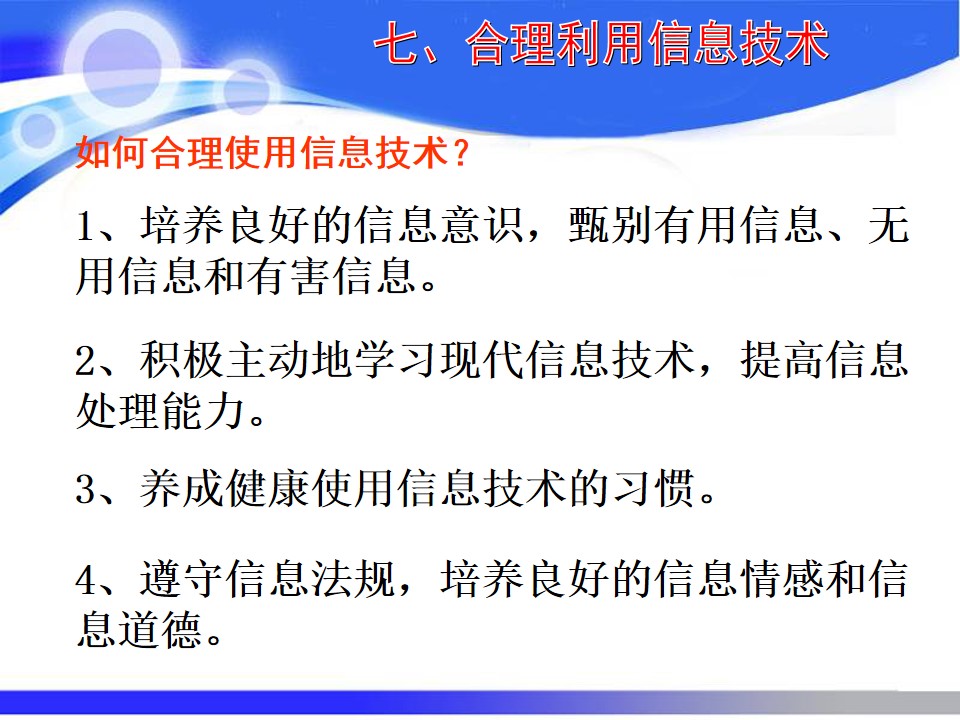 七、合理利用信息技术

如何合理使用信息技术？

1、培养良好的信息意识，甄别有用信息、无用信息和有害信息。

2、积极主动地学习现代信息技术，提高信息处理能力。

3、养成健康使用信息技术的习惯。

4、遵守信息法规，培养良好的信息情感和信息道德。